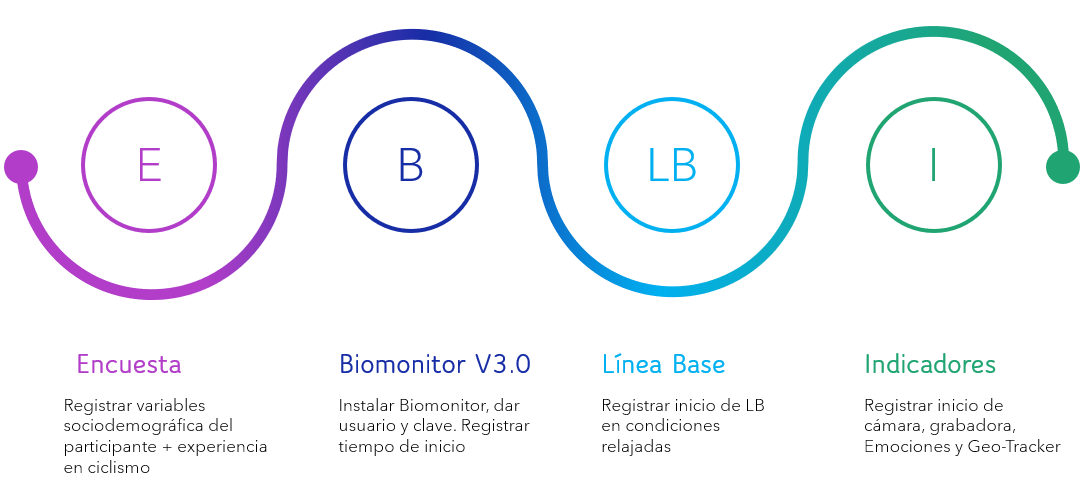 E

B

LB

I

Encuesta

Registrar variables sociodemográfica del participante + experiencia en ciclismo

Biomonitor V3.0

Instalar Biomonitor, dar usuario y clave. Registrar tiempo de inicio

Línea Base

Registrar inicio de LB en condiciones relajadas

Indicadores

Registrar inicio de cámara, grabadora, Emociones y Geo-Tracker